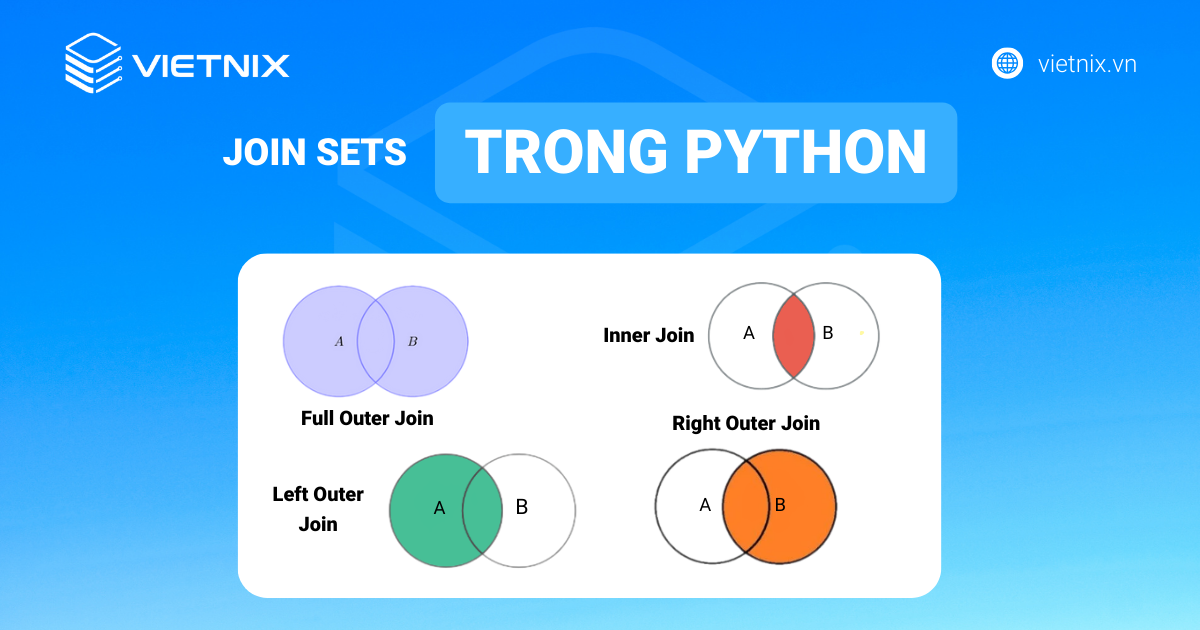 VIETNIX

vietnix.vn

JOIN SETS TRONG PYTHON

A B

Full Outer Join

Inner Join A B

Right Outer Join

Left Outer Join A B

A B